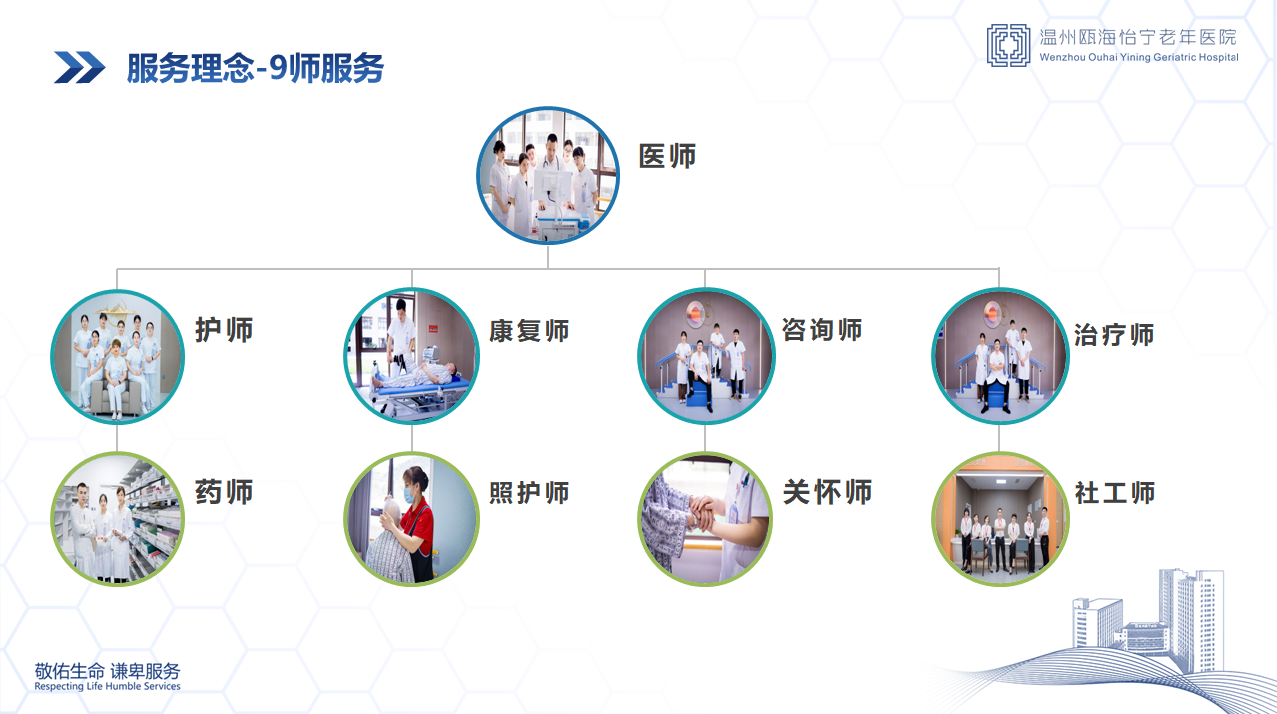 服务理念-9师服务

温州瓯海怡宁老年医院
Wenzhou Ouhai Yining Geriatric Hospital

医师

护师

康复师

咨询师

治疗师

药师

照护师

关怀师

社工师

敬佑生命 谦卑服务
Respecting Life Humble Services